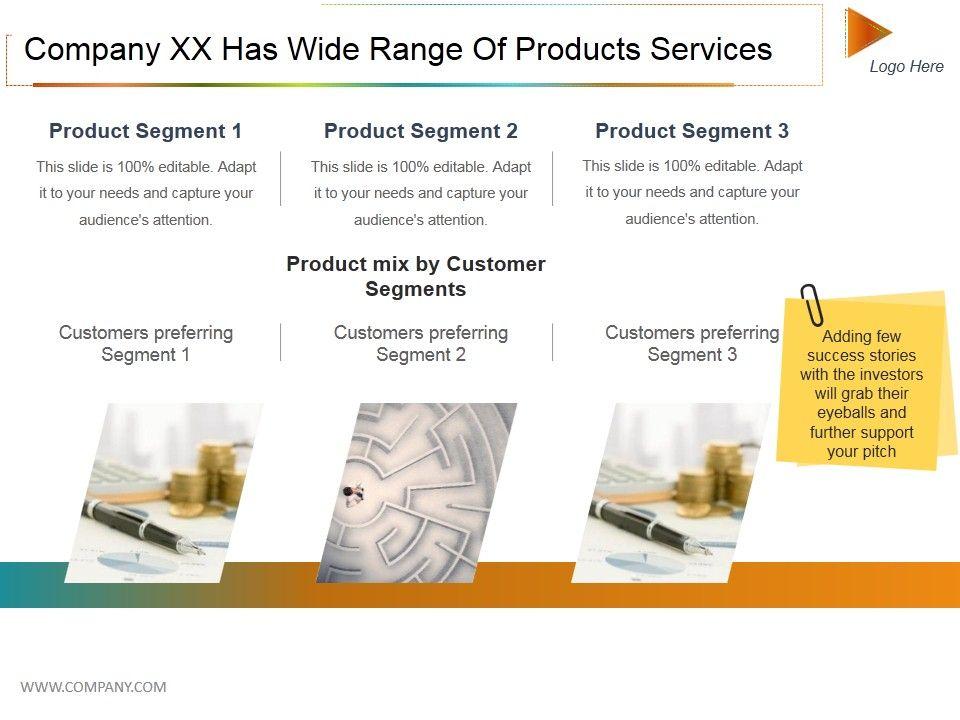 Company XX Has Wide Range Of Products Services

Logo Here

Product Segment 1

This slide is 100% editable. Adapt it to your needs and capture your audience's attention.

Product Segment 2

This slide is 100% editable. Adapt it to your needs and capture your audience's attention.

Product Segment 3

This slide is 100% editable. Adapt it to your needs and capture your audience's attention.

Product mix by Customer Segments

Customers preferring Segment 1

Customers preferring Segment 2

Customers preferring Segment 3

Adding few success stories with the investors will grab their eyeballs and further support your pitch

WWW.COMPANY.COM